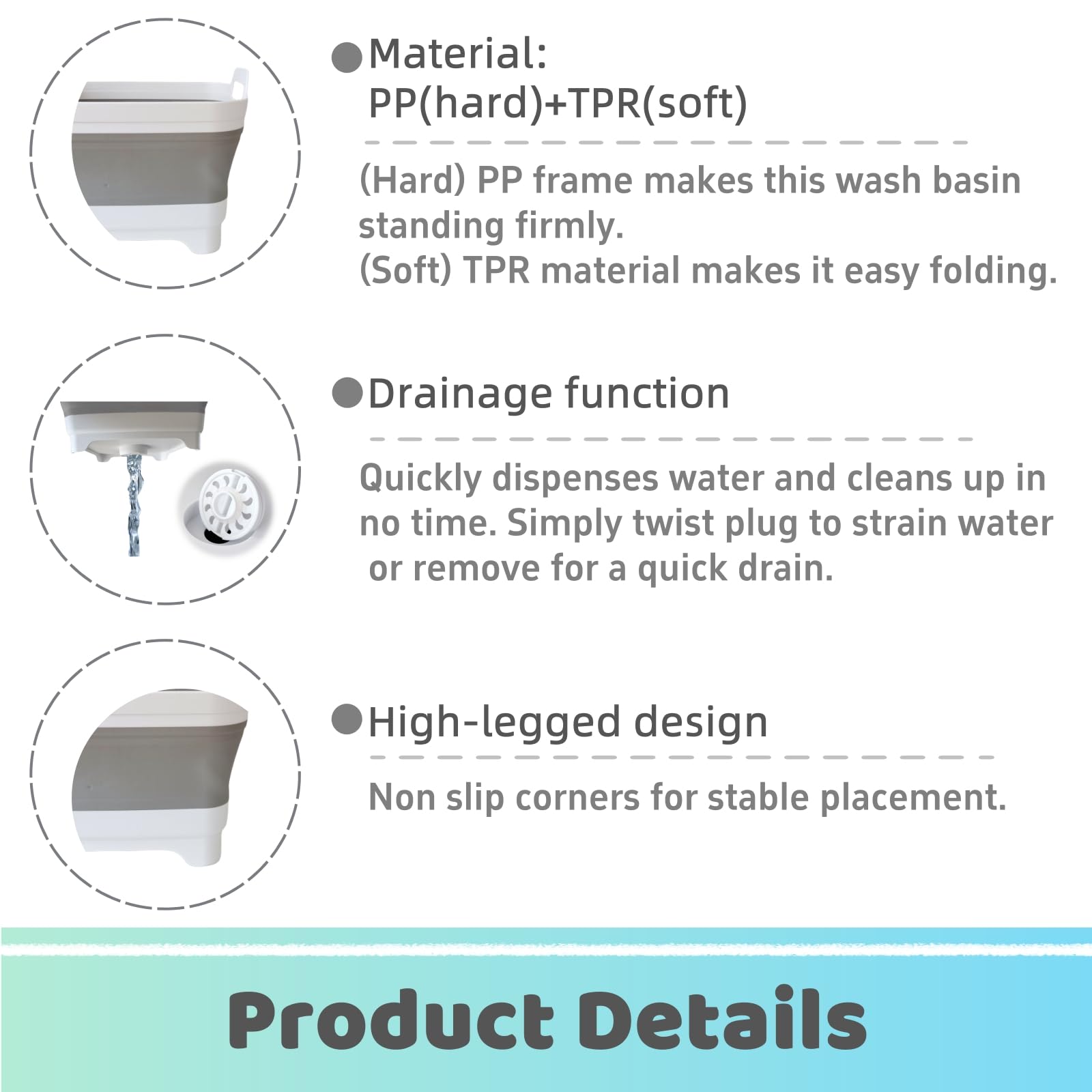 ●Material:
PP(hard)+TPR(soft)

(Hard) PP frame makes this wash basin standing firmly.
(Soft) TPR material makes it easy folding.

●Drainage function

Quickly dispenses water and cleans up in no time. Simply twist plug to strain water or remove for a quick drain.

●High-legged design

Non slip corners for stable placement.

Product Details